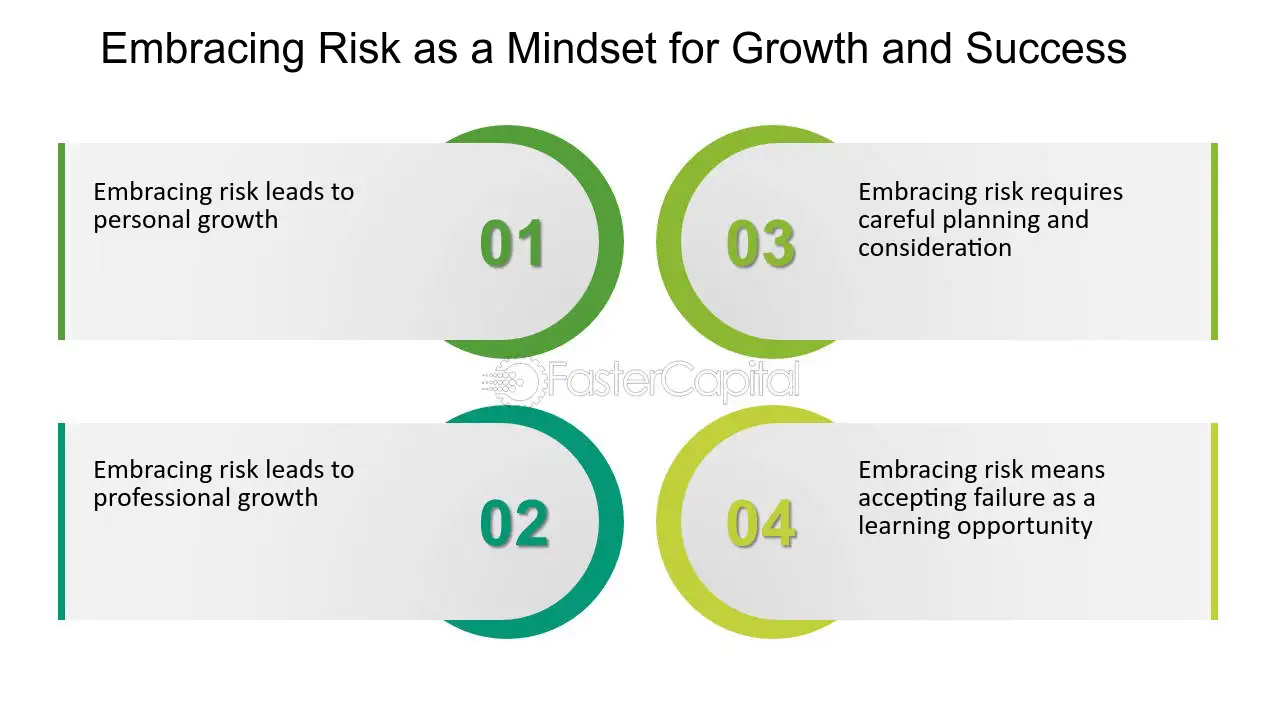 Embracing Risk as a Mindset for Growth and Success

Embracing risk leads to personal growth

01

Embracing risk leads to professional growth

02

03

Embracing risk requires careful planning and consideration

04

Embracing risk means accepting failure as a learning opportunity

FasterCapital